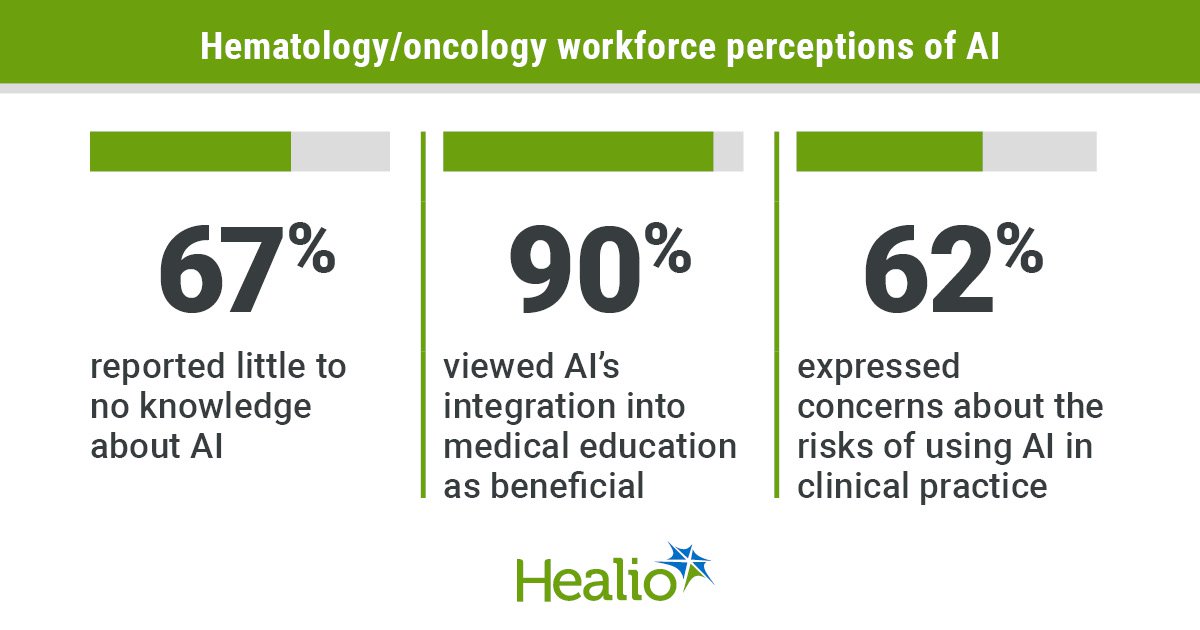 Hematology/oncology workforce perceptions of AI

67%

reported little to no knowledge about AI

90%

viewed AI's integration into medical education as beneficial

62%

expressed concerns about the risks of using AI in clinical practice

Healio